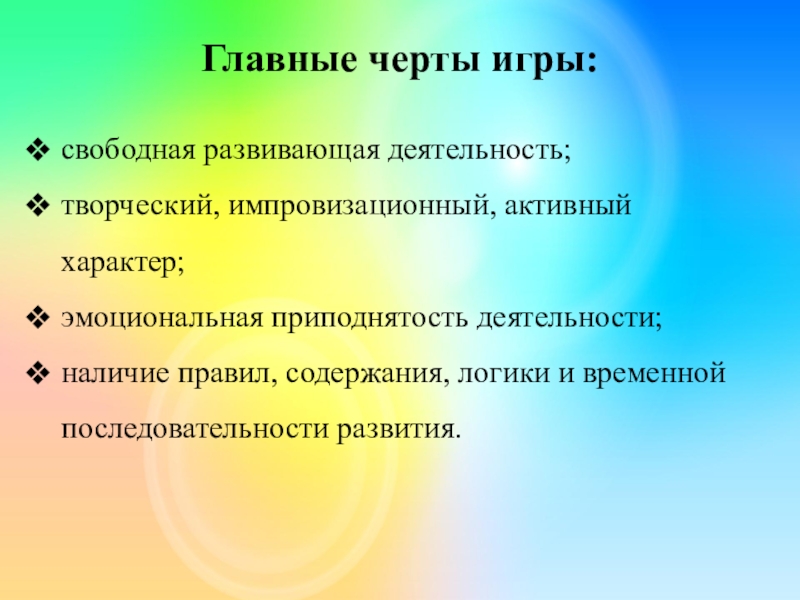 Главные черты игры:

❖ свободная развивающая деятельность;
❖ творческий, импровизационный, активный характер;
❖ эмоциональная приподнятость деятельности;
❖ наличие правил, содержания, логики и временной последовательности развития.